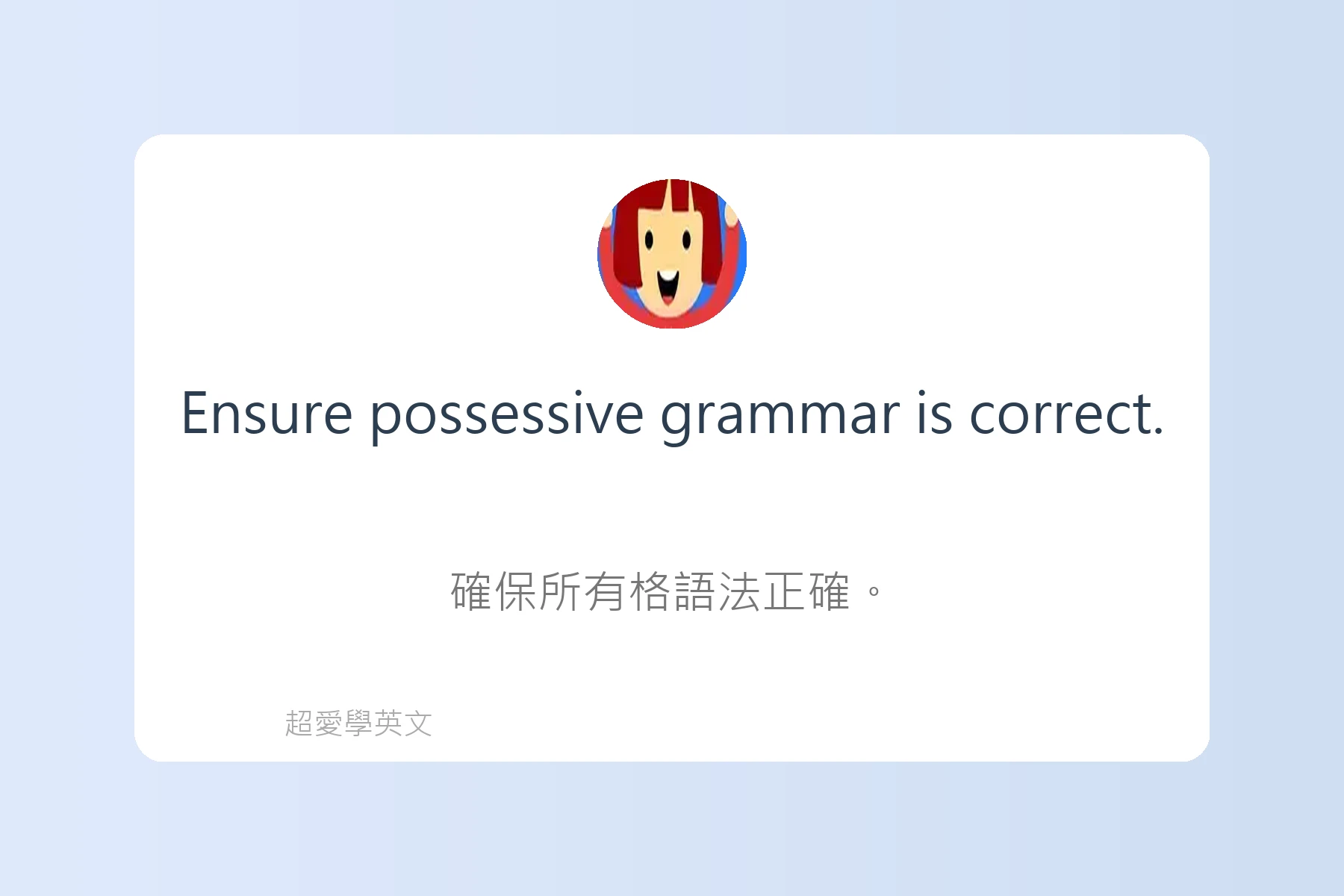 Ensure possessive grammar is correct.

確保所有格語法正確。

超愛學英文